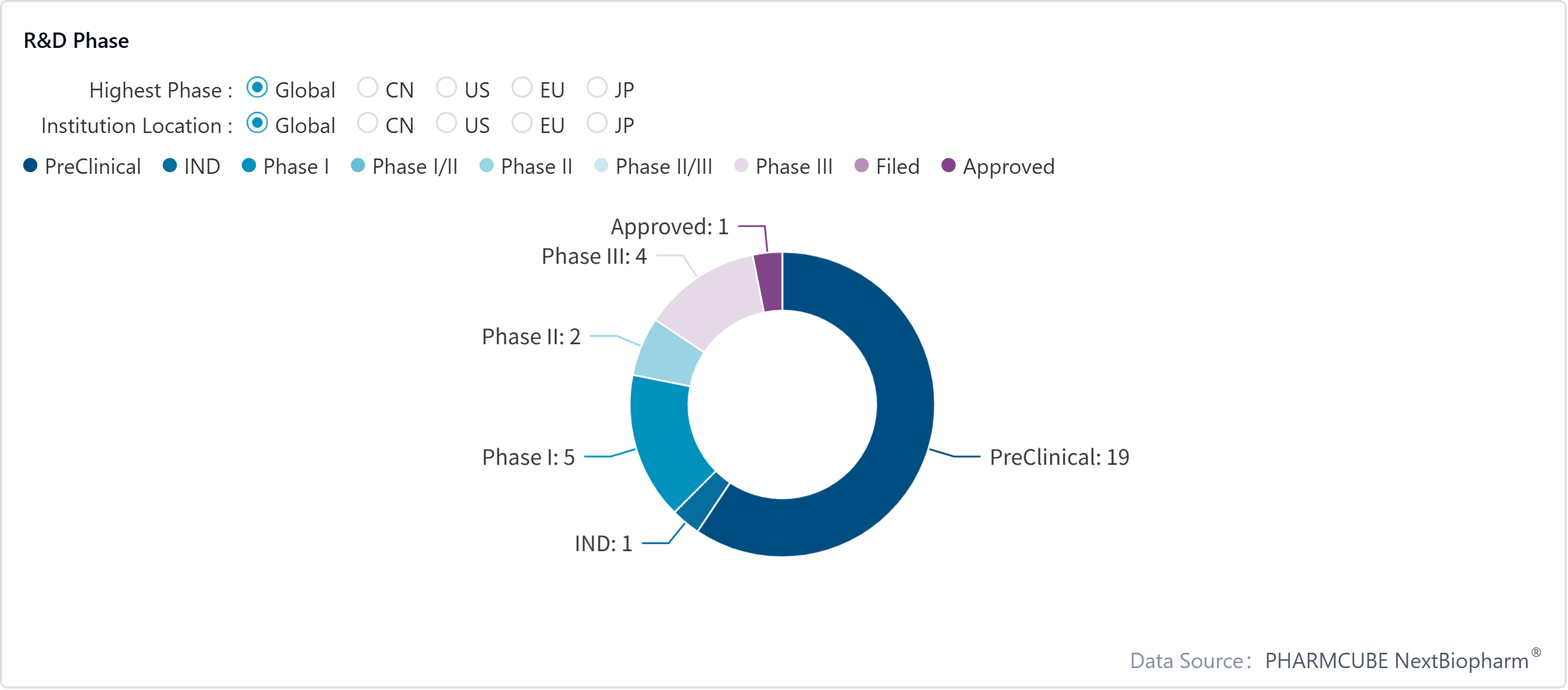 R&D Phase

Highest Phase : Global CN US EU JP
Institution Location : Global CN US EU JP

PreClinical IND Phase I Phase I/II Phase II Phase II/III Phase III Filed Approved

Approved: 1
Phase III: 4
Phase II: 2
Phase I: 5
IND: 1
PreClinical: 19

Data Source: PHARMCUBE NextBiopharm®